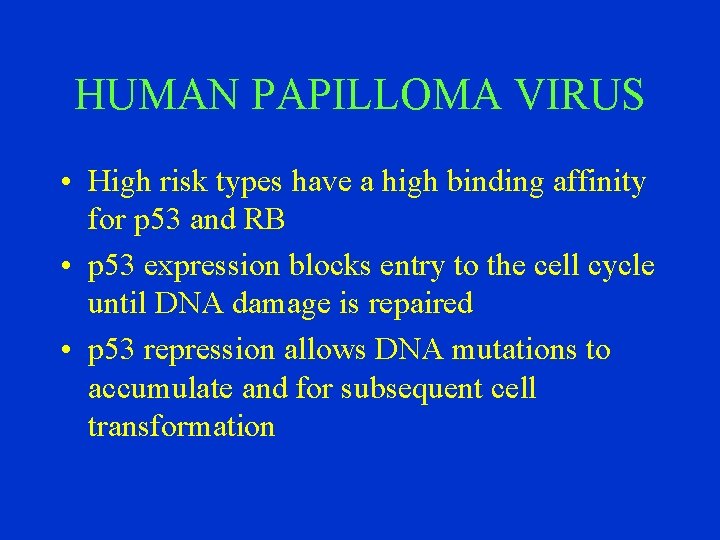 HUMAN PAPILLOMA VIRUS

• High risk types have a high binding affinity for p53 and RB
• p53 expression blocks entry to the cell cycle until DNA damage is repaired
• p53 repression allows DNA mutations to accumulate and for subsequent cell transformation